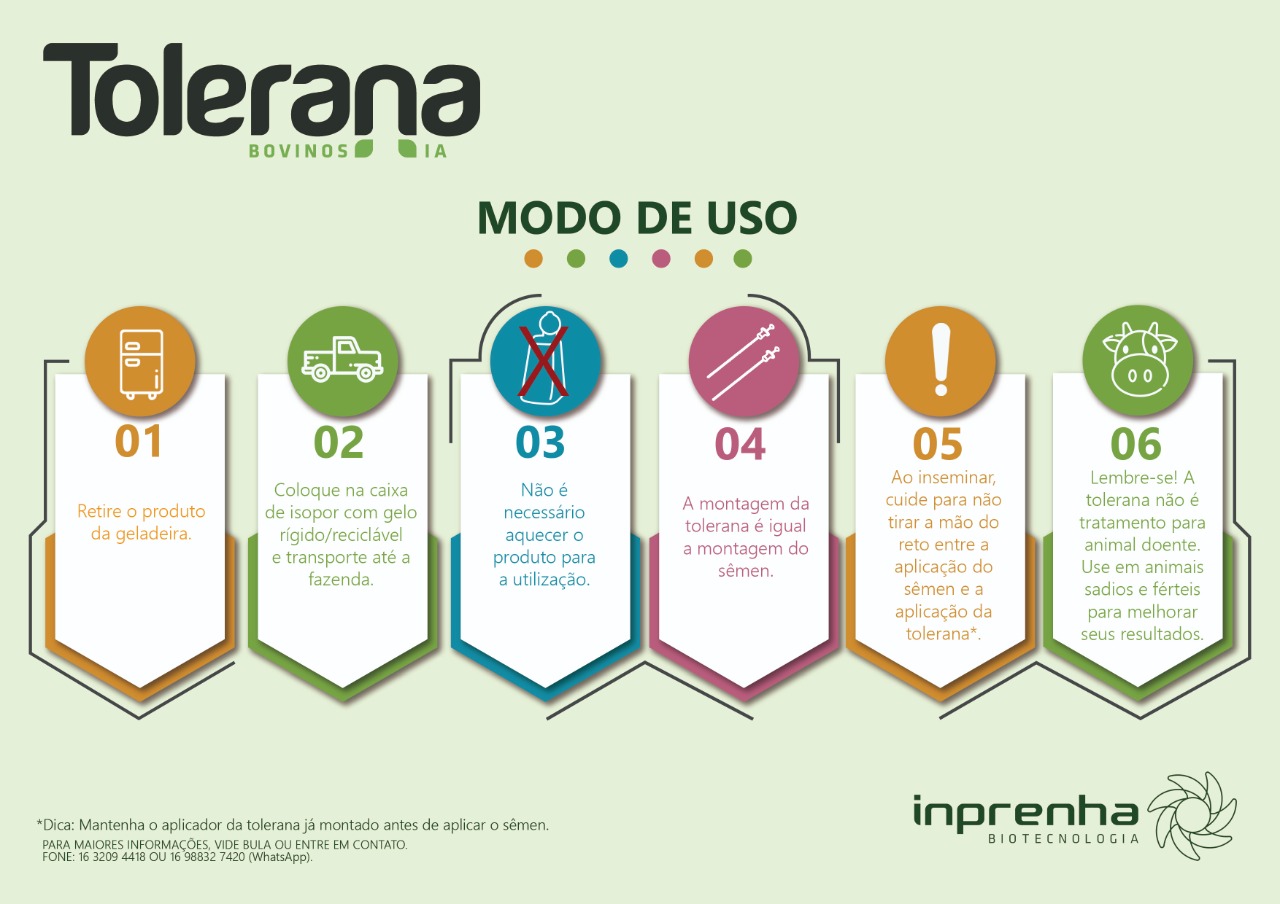 Tolerana
BOVINOS IA

MODO DE USO

01
Retire o produto da geladeira.

02
Coloque na caixa de isopor com gelo rígido/reciclável e transporte até a fazenda.

03
Não é necessário aquecer o produto para a utilização.

04
A montagem da tolerana é igual a montagem do sêmen.

05
Ao inseminar, cuide para não tirar a mão do reto entre a aplicação do sêmen e a aplicação da tolerana*.

06
Lembre-se! A tolerana não é tratamento para animal doente. Use em animais sadios e férteis para melhorar seus resultados.

*Dica: Mantenha o aplicador da tolerana já montado antes de aplicar o sêmen.
PARA MAIORES INFORMAÇÕES, VIDE BULA OU ENTRE EM CONTATO.
FONE: 16 3209 4418 OU 16 98832 7420 (WhatsApp).

inprenha
BIOTECNOLOGIA